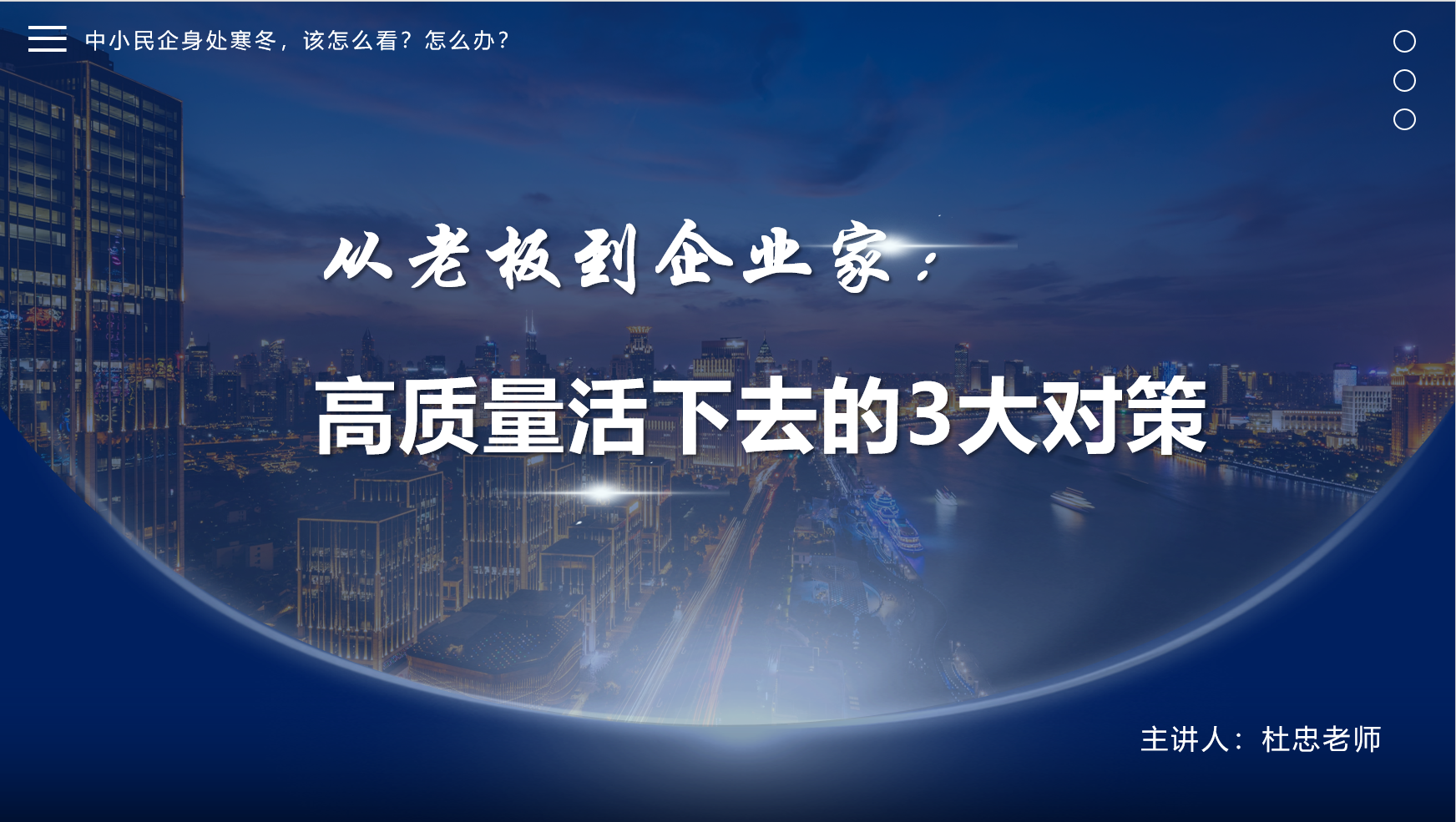 中小民企身处寒冬，该怎么看？怎么办？

从老板到企业家：

高质量活下去的3大对策

主讲人：杜忠老师